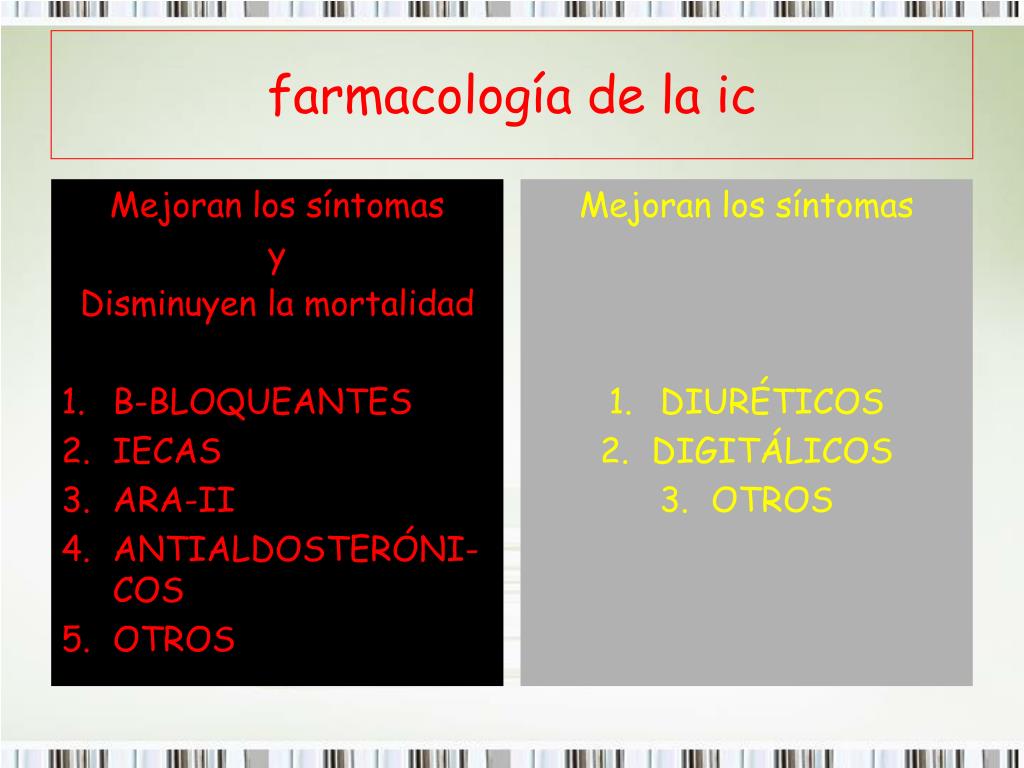 farmacología de la ic

Mejoran los síntomas
y
Disminuyen la mortalidad

1. B-BLOQUEANTES
2. IECAS
3. ARA-II
4. ANTIALDOSTERÓNICOS
5. OTROS

Mejoran los síntomas

1. DIURÉTICOS
2. DIGITÁLICOS
3. OTROS